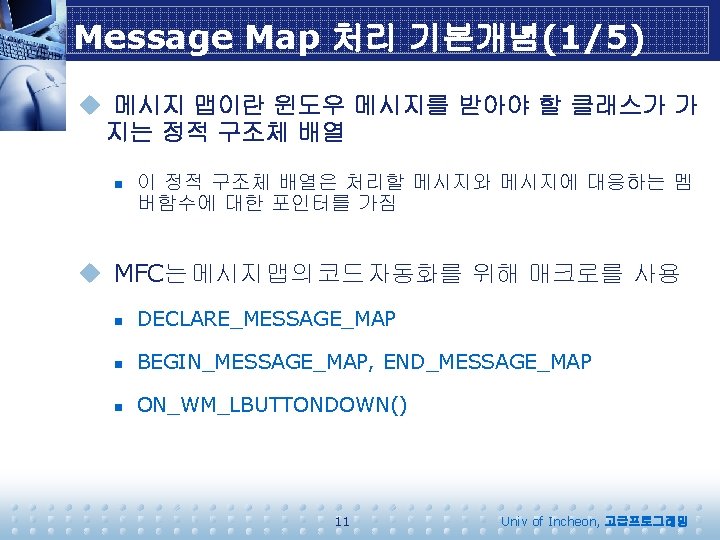 Message Map 처리 기본개념(1/5)

메시지 맵이란 윈도우 메시지를 받아야 할 클래스가 가지는 정적 구조체 배열

이 정적 구조체 배열은 처리할 메시지와 메시지에 대응하는 멤버함수에 대한 포인터를 가짐

MFC는 메시지 맵의 코드 자동화를 위해 매크로를 사용

DECLARE_MESSAGE_MAP

BEGIN_MESSAGE_MAP, END_MESSAGE_MAP

ON_WM_LBUTTONDOWN()

11

Univ of Incheon, 고급프로그래밍